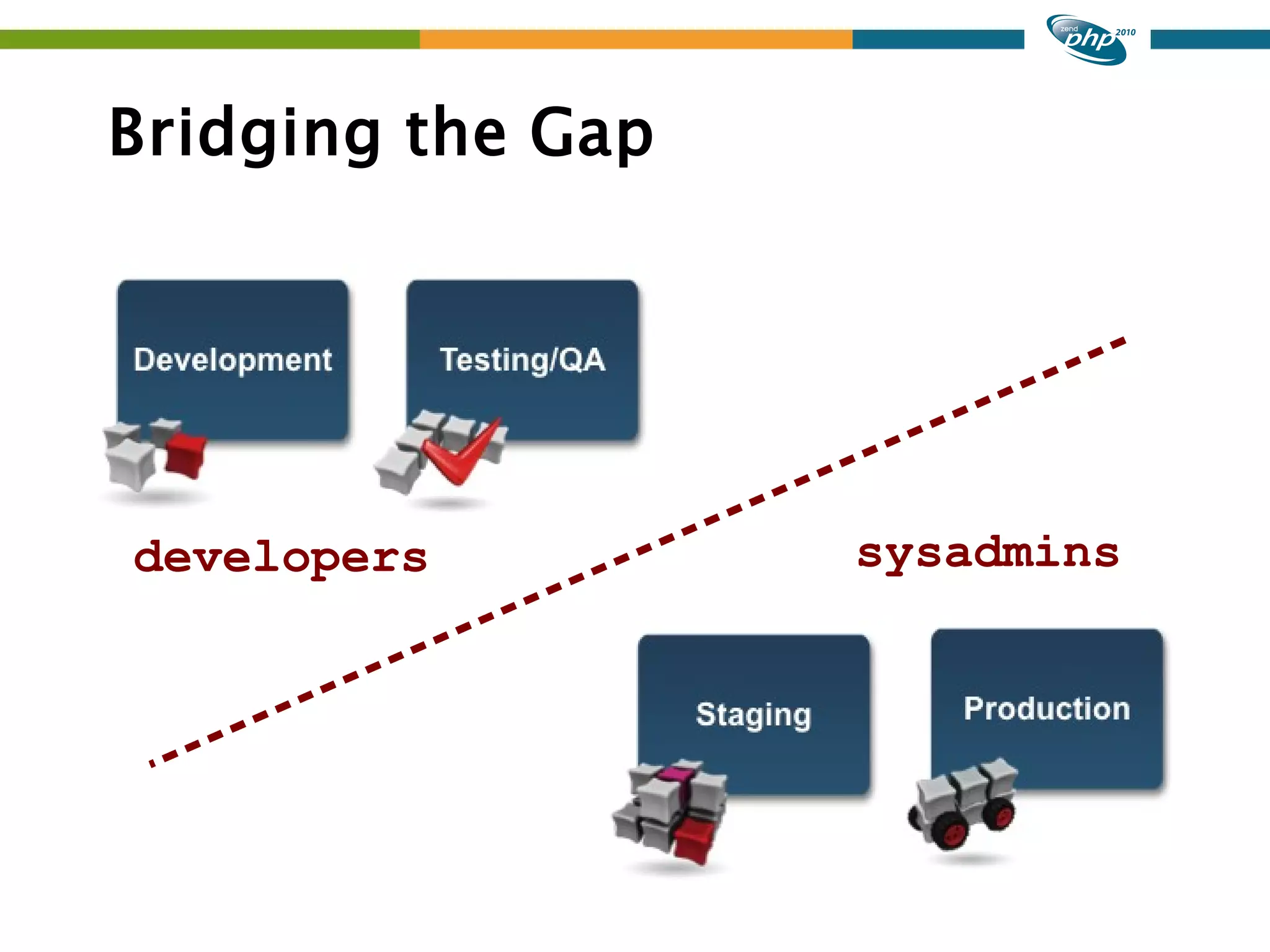 zend php 2010

Bridging the Gap

Development

Testing/QA

developers

sysadmins

Staging

Production